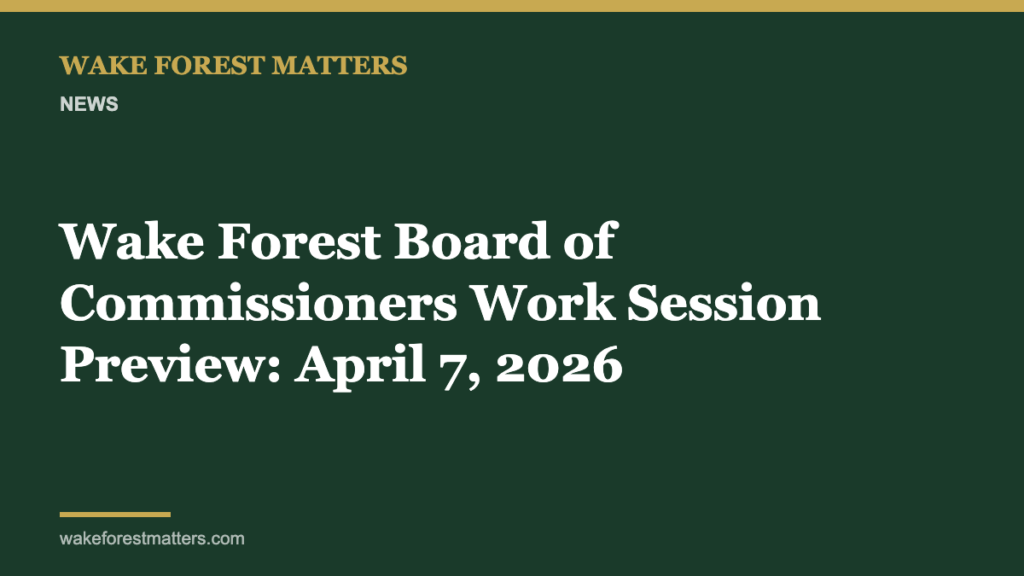 WAKE FOREST MATTERS

NEWS

Wake Forest Board of Commissioners Work Session Preview: April 7, 2026

wakeforestmatters.com